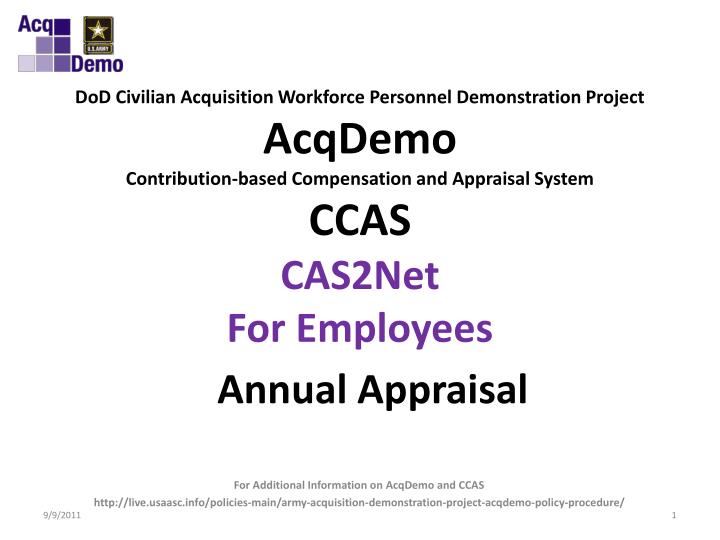 Acq Demo

U.S. ARMY

DoD Civilian Acquisition Workforce Personnel Demonstration Project

AcqDemo

Contribution-based Compensation and Appraisal System

CCAS

CAS2Net

For Employees

Annual Appraisal

For Additional Information on AcqDemo and CCAS

http://live.usaasc.info/policies-main/army-acquisition-demonstration-project-acqdemo-policy-procedure/

9/9/2011

1